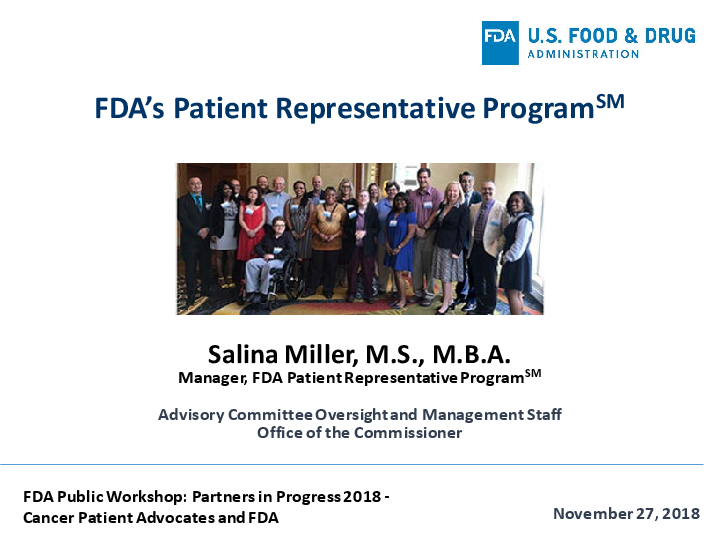 FDA U.S. FOOD & DRUG ADMINISTRATION

FDA's Patient Representative Program$^{SM}$

Salina Miller, M.S., M.B.A.
Manager, FDA Patient Representative Program$^{SM}$

Advisory Committee Oversight and Management Staff
Office of the Commissioner

FDA Public Workshop: Partners in Progress 2018 - Cancer Patient Advocates and FDA

November 27, 2018